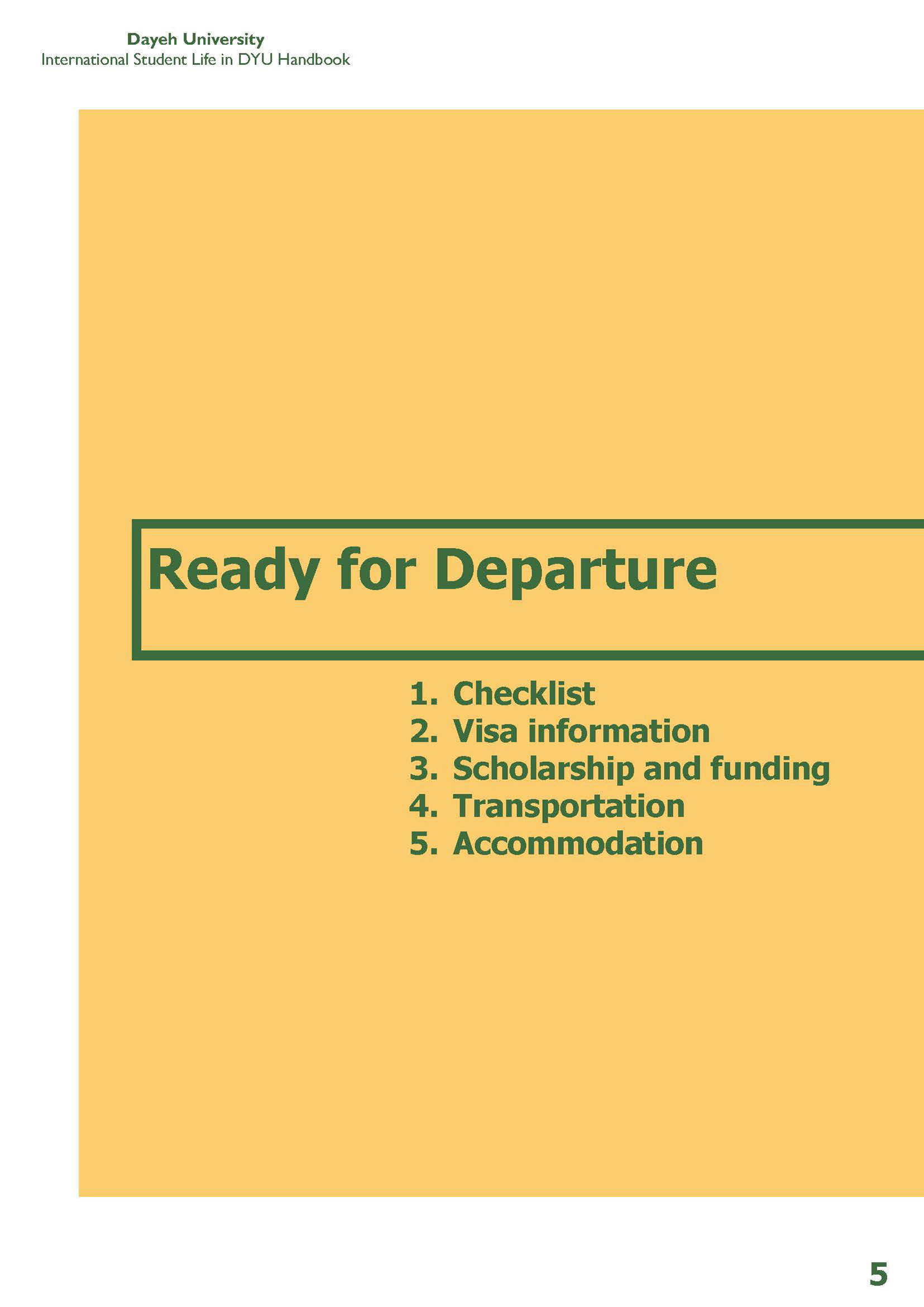 Dayeh University
International Student Life in DYU Handbook

Ready for Departure

1. Checklist
2. Visa information
3. Scholarship and funding
4. Transportation
5. Accommodation

5